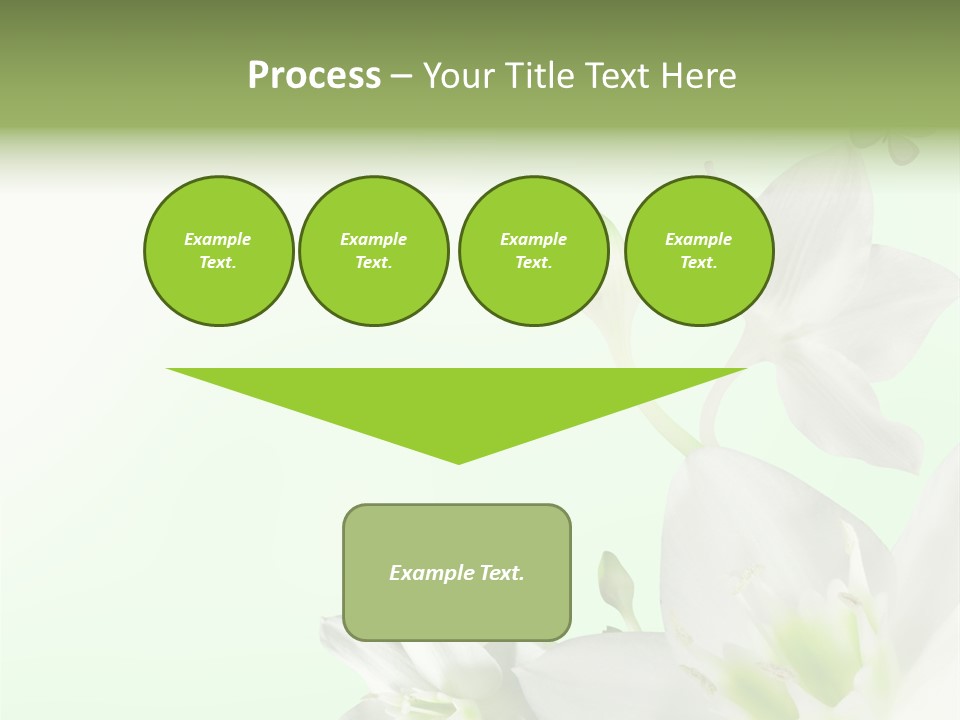 Process – Your Title Text Here

Example Text.

Example Text.

Example Text.

Example Text.

Example Text.